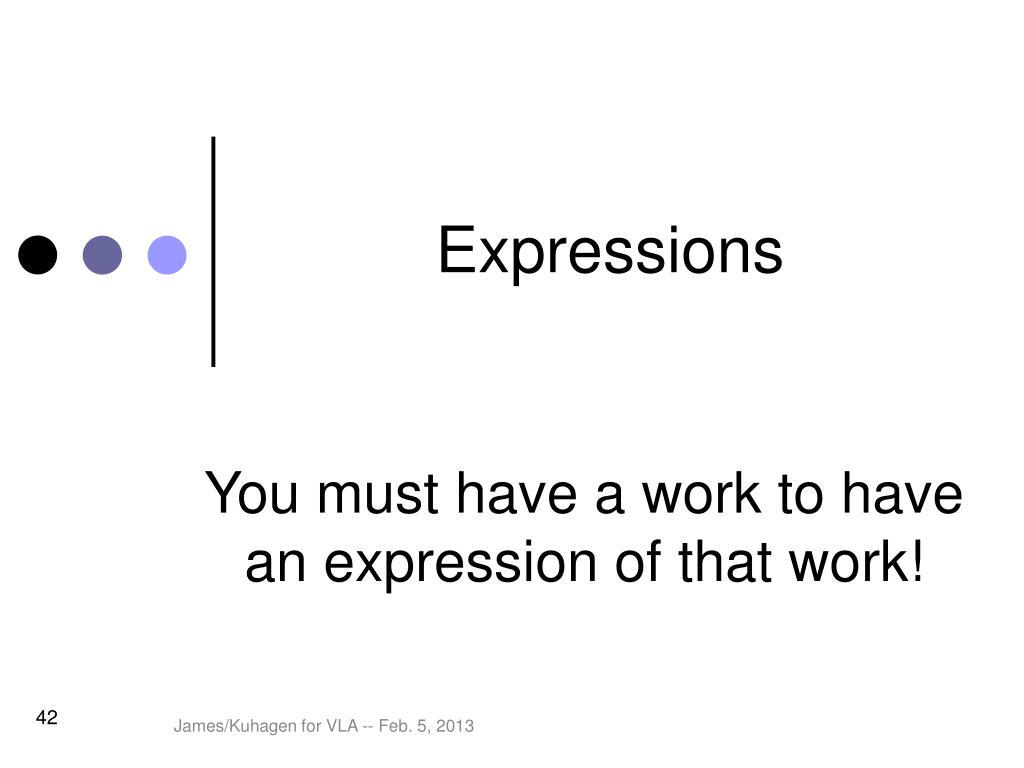 Expressions

You must have a work to have an expression of that work!

42

James/Kuhagen for VLA -- Feb. 5, 2013